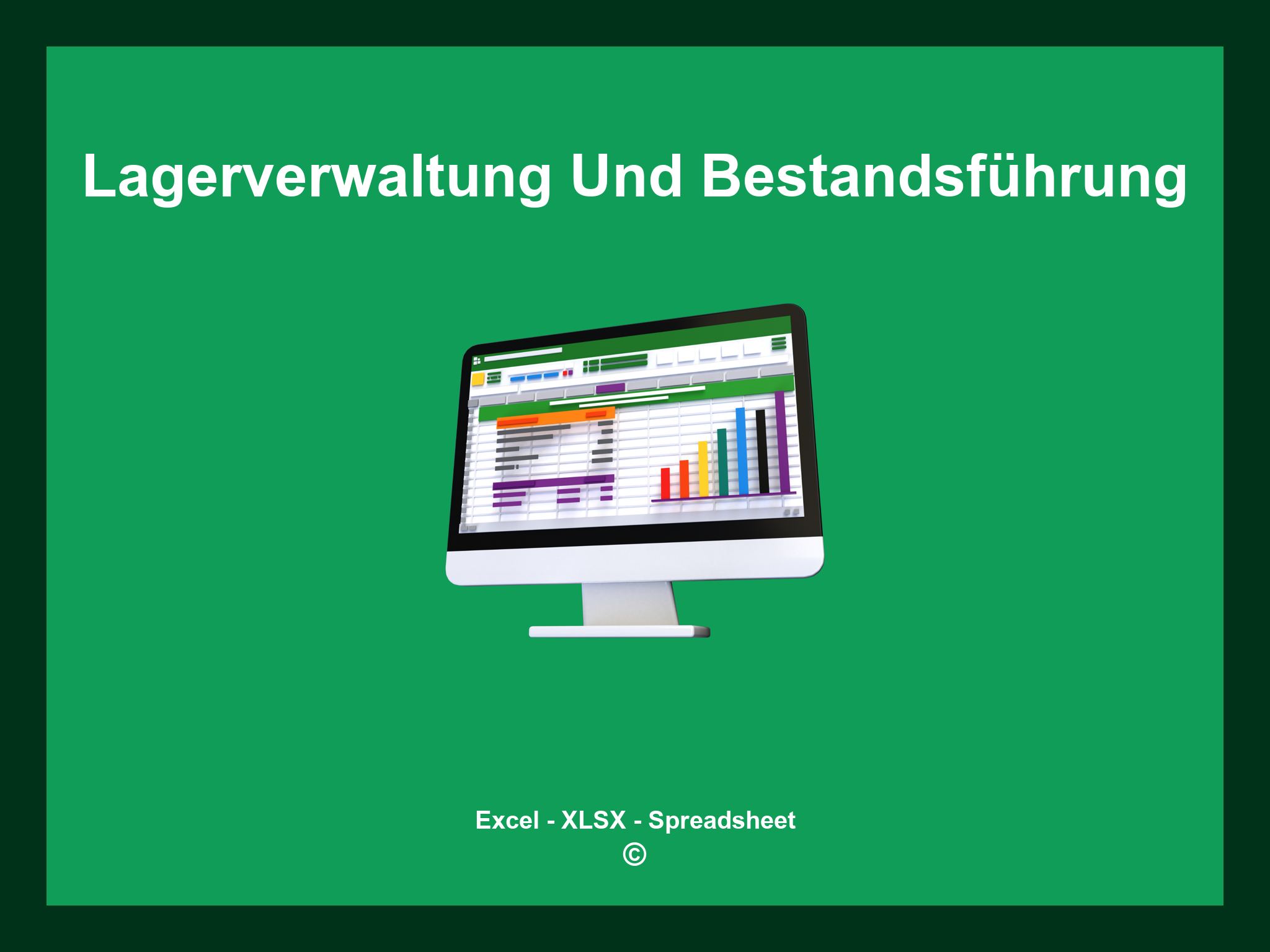 Lagerverwaltung Und Bestandsführung

Excel - XLSX - Spreadsheet
©